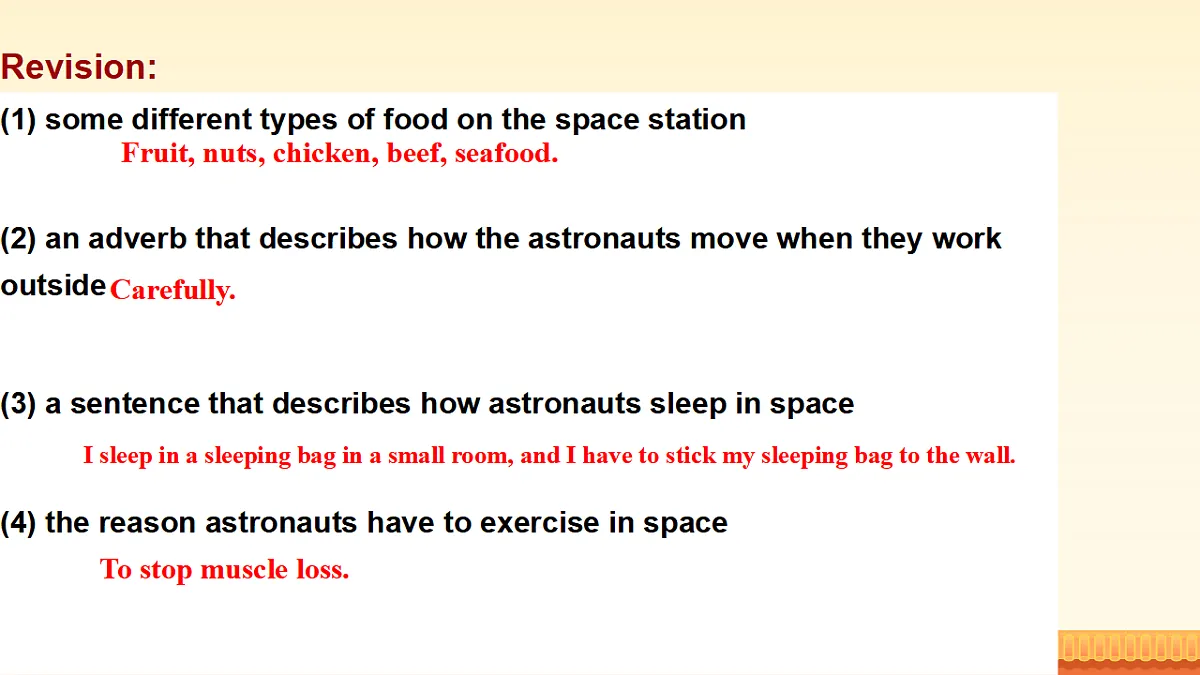 Revision:

(1) some different types of food on the space station

Fruit, nuts, chicken, beef, seafood.

(2) an adverb that describes how the astronauts move when they work outside Carefully.

(3) a sentence that describes how astronauts sleep in space

I sleep in a sleeping bag in a small room, and I have to stick my sleeping bag to the wall.

(4) the reason astronauts have to exercise in space

To stop muscle loss.